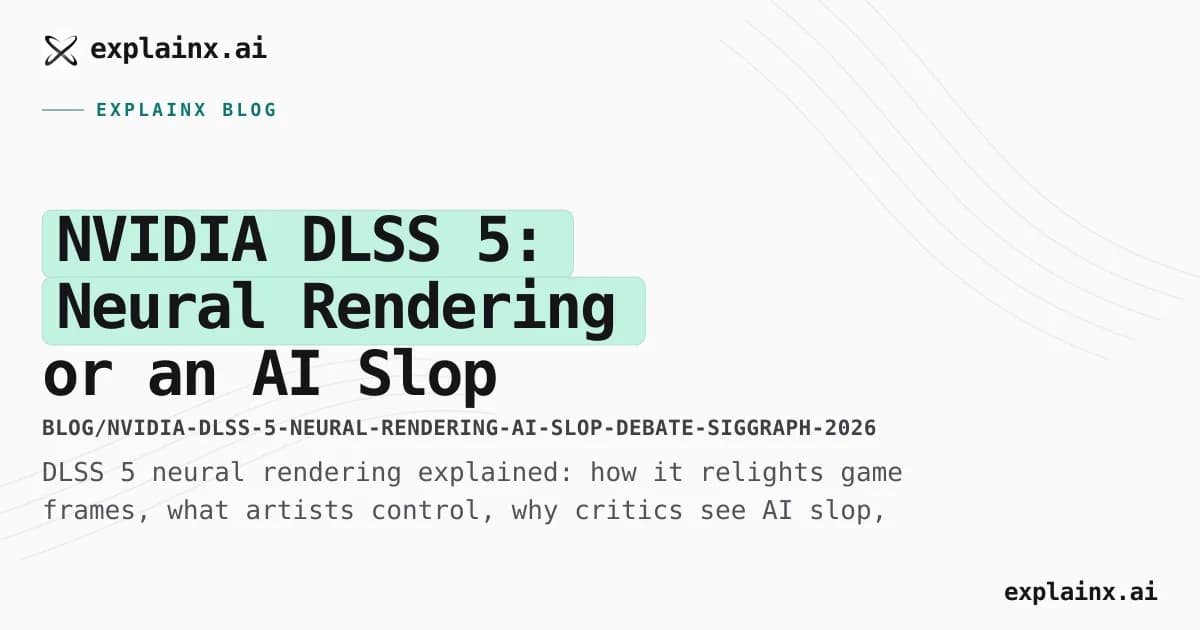 explainx.ai

EXPLAINX BLOG

NVIDIA DLSS 5: Neural Rendering or an AI Slop

BLOG/NVIDIA-DLSS-5-NEURAL-RENDERING-AI-SLOP-DEBATE-SIGGRAPH-2026

DLSS 5 neural rendering explained: how it relights game frames, what artists control, why critics see AI slop,

explainx.ai